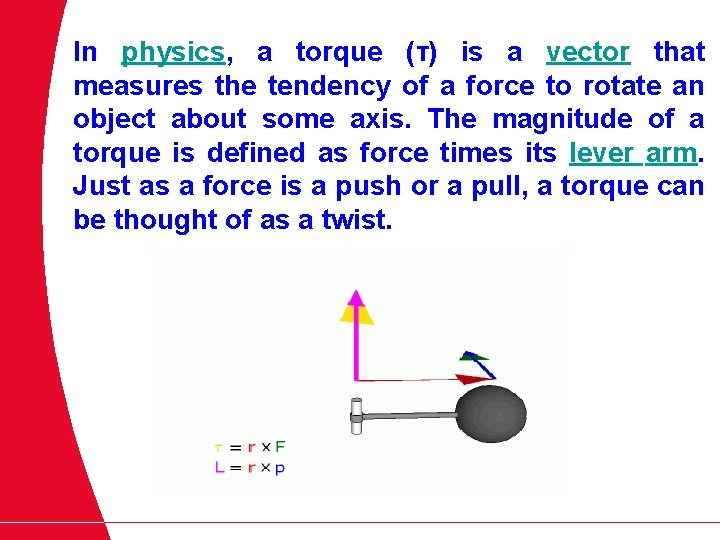 In physics, a torque (τ) is a vector that measures the tendency of a force to rotate an object about some axis. The magnitude of a torque is defined as force times its lever arm. Just as a force is a push or a pull, a torque can be thought of as a twist.

$\tau = r \times F$
$L = r \times p$